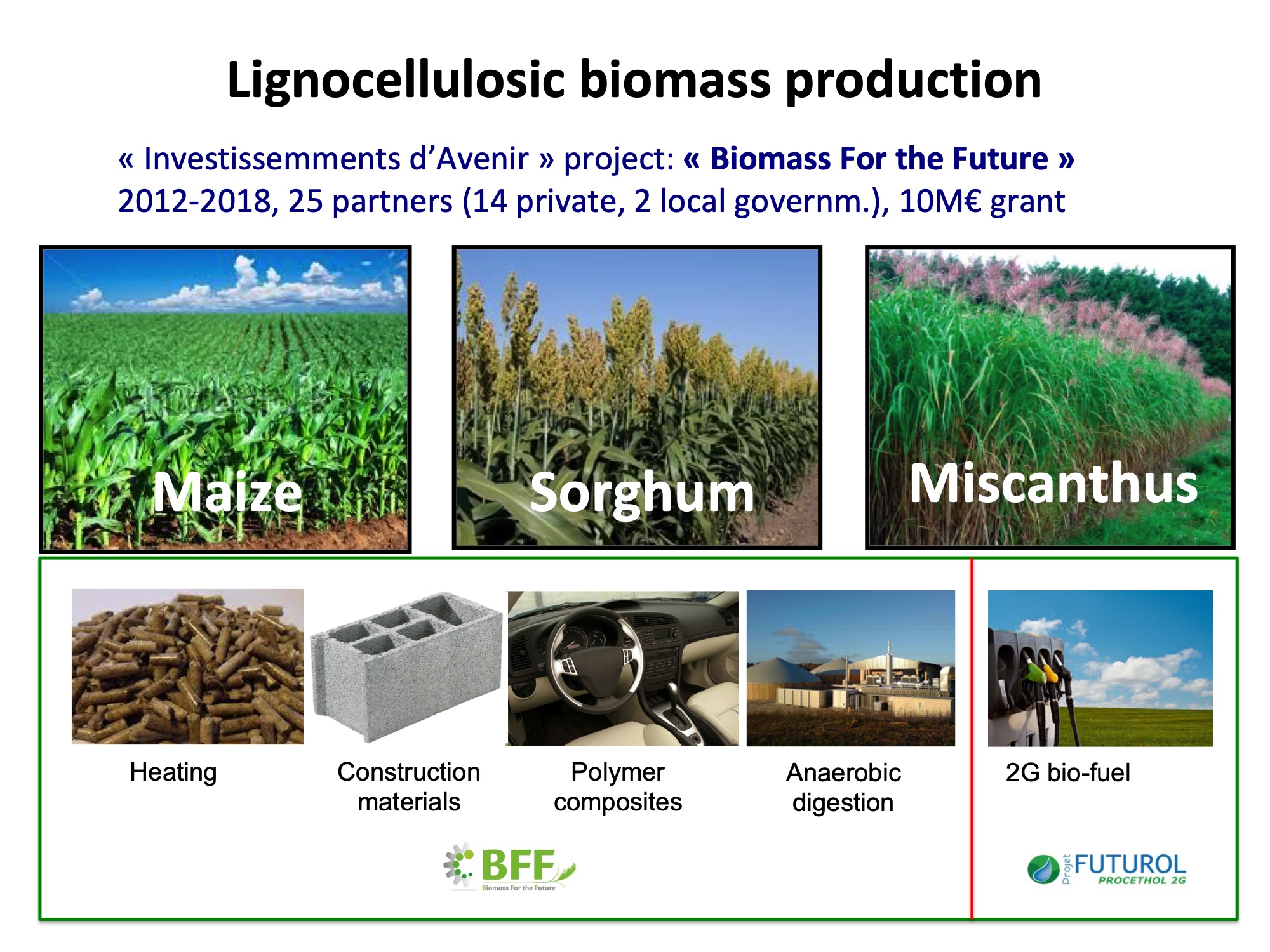 Lignocellulosic biomass production

« Investissemments d'Avenir » project: « Biomass For the Future »
2012-2018, 25 partners (14 private, 2 local governm.), 10M€ grant

Maize

Sorghum

Miscanthus

Heating

Construction materials

Polymer composites

Anaerobic digestion

2G bio-fuel

BFF
Biomass For the Future

Projet FUTUROL
PROCETHOL 2G